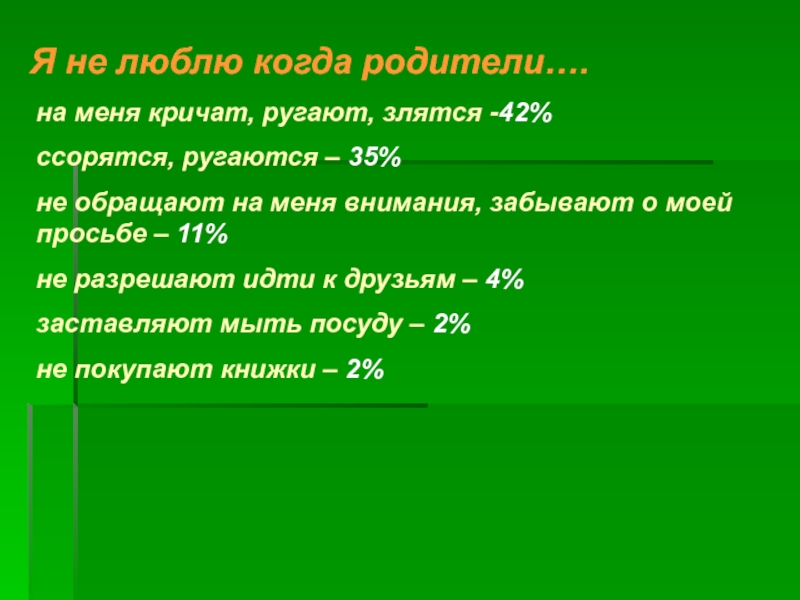 Я не люблю когда родители….

на меня кричат, ругают, злятся -42%

ссорятся, ругаются – 35%

не обращают на меня внимания, забывают о моей просьбе – 11%

не разрешают идти к друзьям – 4%

заставляют мыть посуду – 2%

не покупают книжки – 2%